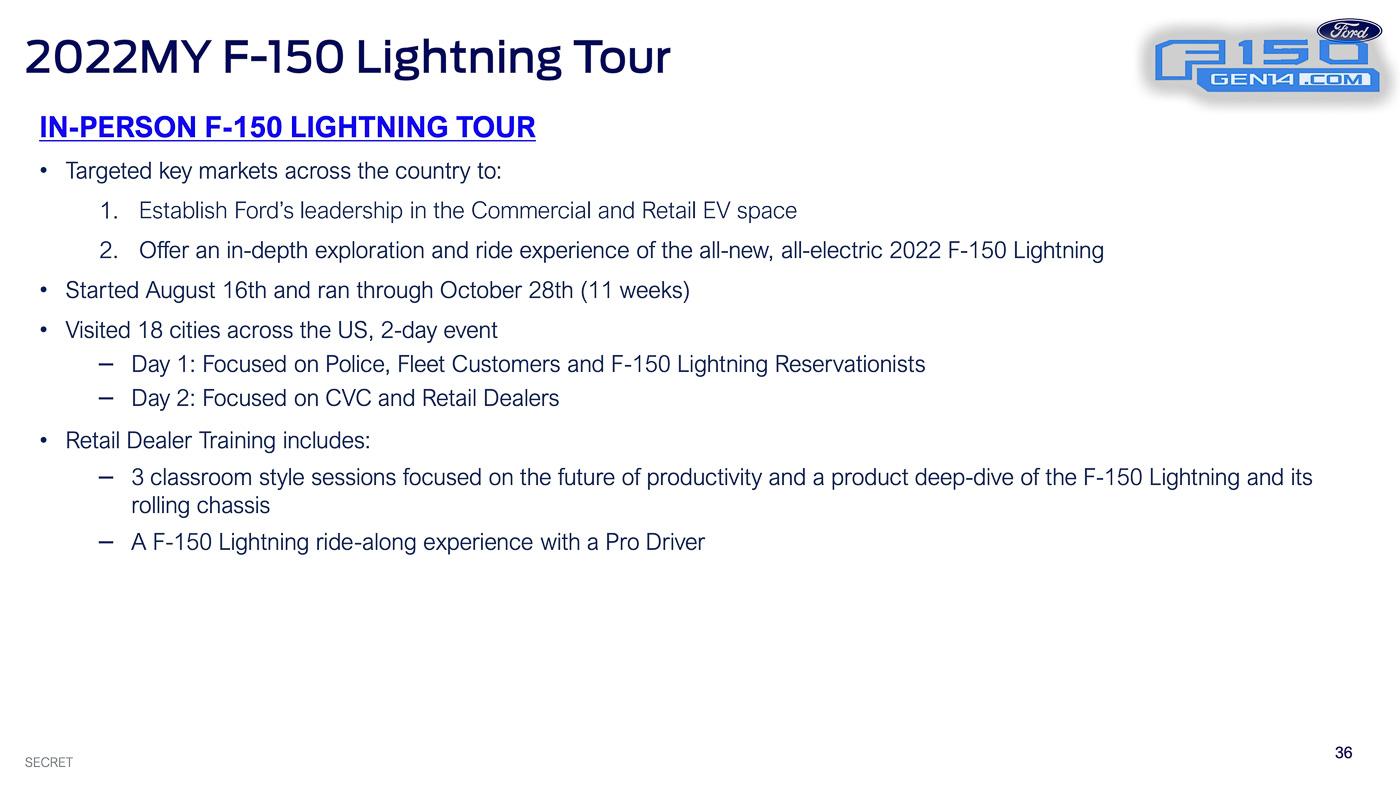 2022MY F-150 Lightning Tour

Ford
F150
GEN14.COM

IN-PERSON F-150 LIGHTNING TOUR

• Targeted key markets across the country to:

1. Establish Ford's leadership in the Commercial and Retail EV space

2. Offer an in-depth exploration and ride experience of the all-new, all-electric 2022 F-150 Lightning

• Started August 16th and ran through October 28th (11 weeks)

• Visited 18 cities across the US, 2-day event

– Day 1: Focused on Police, Fleet Customers and F-150 Lightning Reservationists

– Day 2: Focused on CVC and Retail Dealers

• Retail Dealer Training includes:

– 3 classroom style sessions focused on the future of productivity and a product deep-dive of the F-150 Lightning and its rolling chassis

– A F-150 Lightning ride-along experience with a Pro Driver

SECRET

36